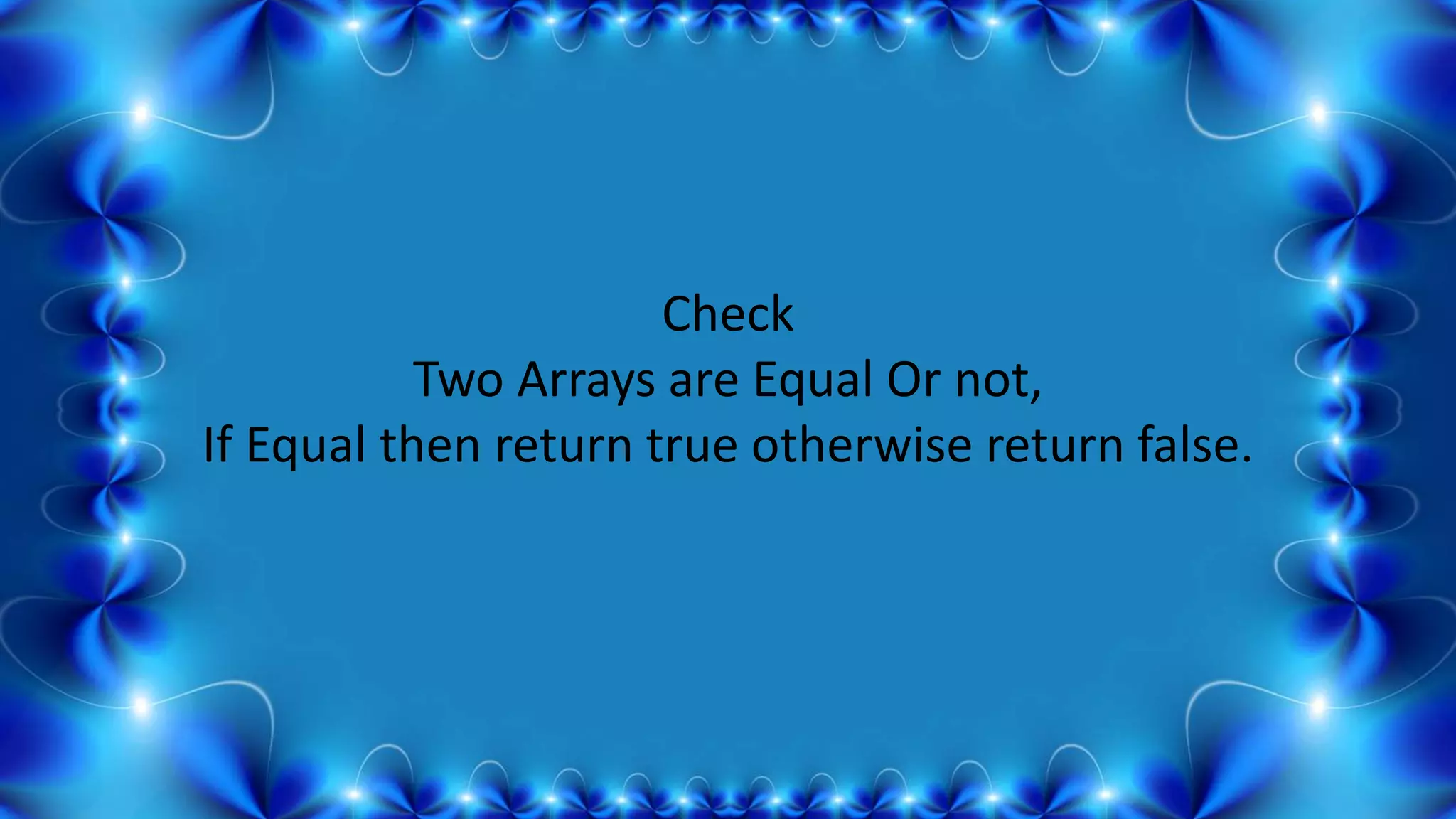 Check
Two Arrays are Equal Or not,
If Equal then return true otherwise return false.